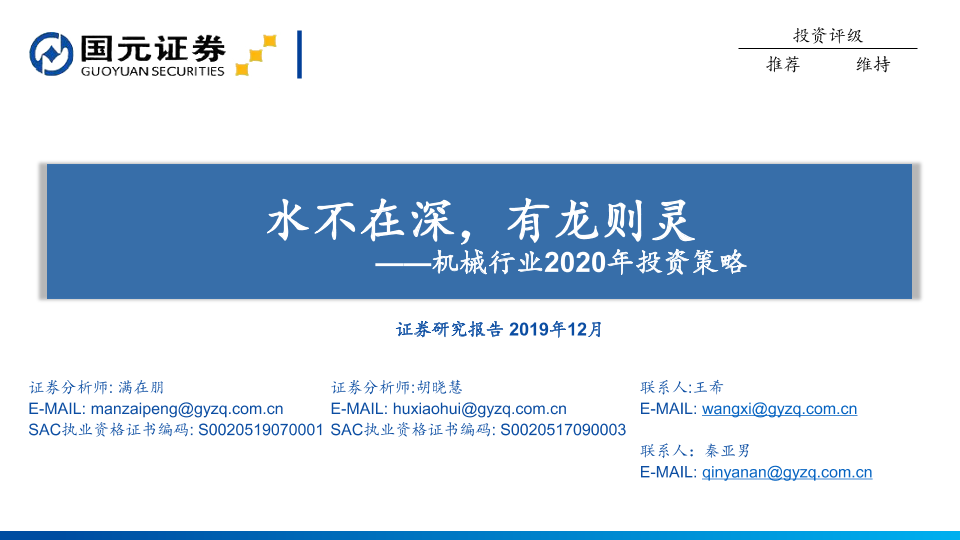 国元证券
GUOYUAN SECURITIES

投资评级
推荐 维持

水不在深，有龙则灵
——机械行业2020年投资策略

证券研究报告 2019年12月

证券分析师: 满在朋
E-MAIL: manzaipeng@gyzq.com.cn
SAC执业资格证书编码: S0020519070001

证券分析师:胡晓慧
E-MAIL: huxiaohui@gyzq.com.cn
SAC执业资格证书编码: S0020517090003

联系人:王希
E-MAIL: wangxi@gyzq.com.cn

联系人：秦亚男
E-MAIL: qinyanan@gyzq.com.cn